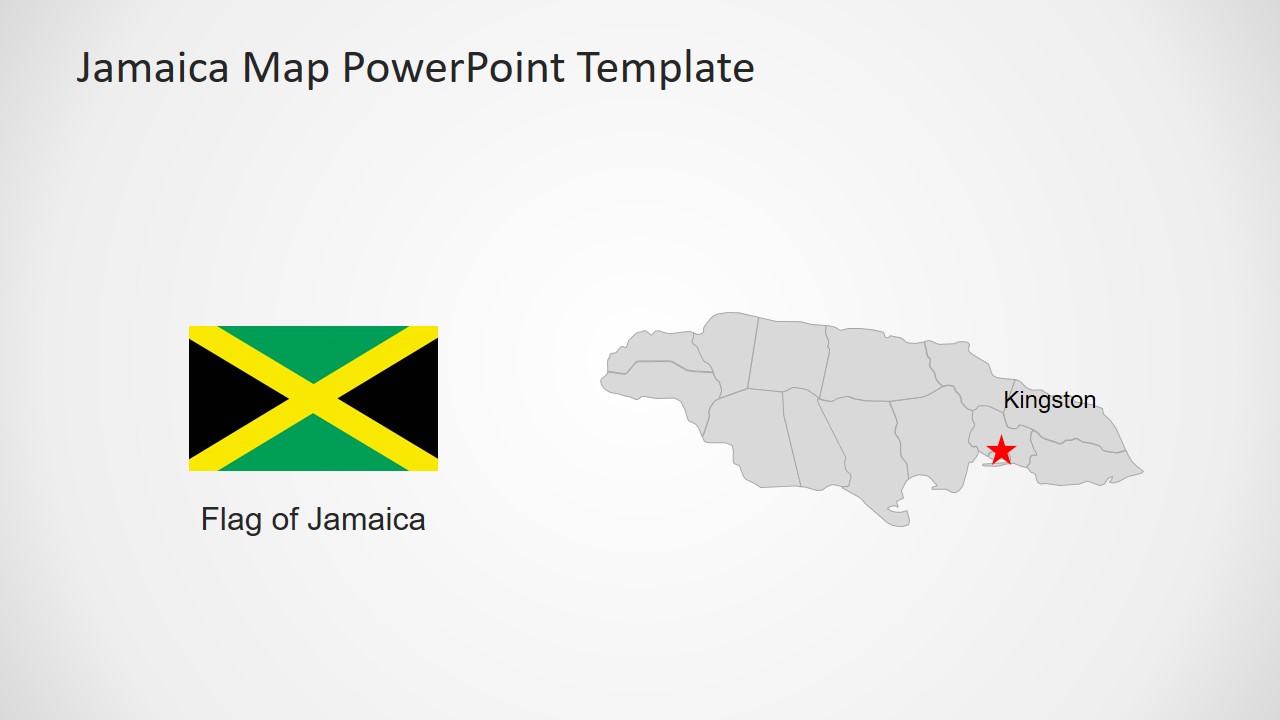 Jamaica Map PowerPoint Template

Flag of Jamaica

Kingston